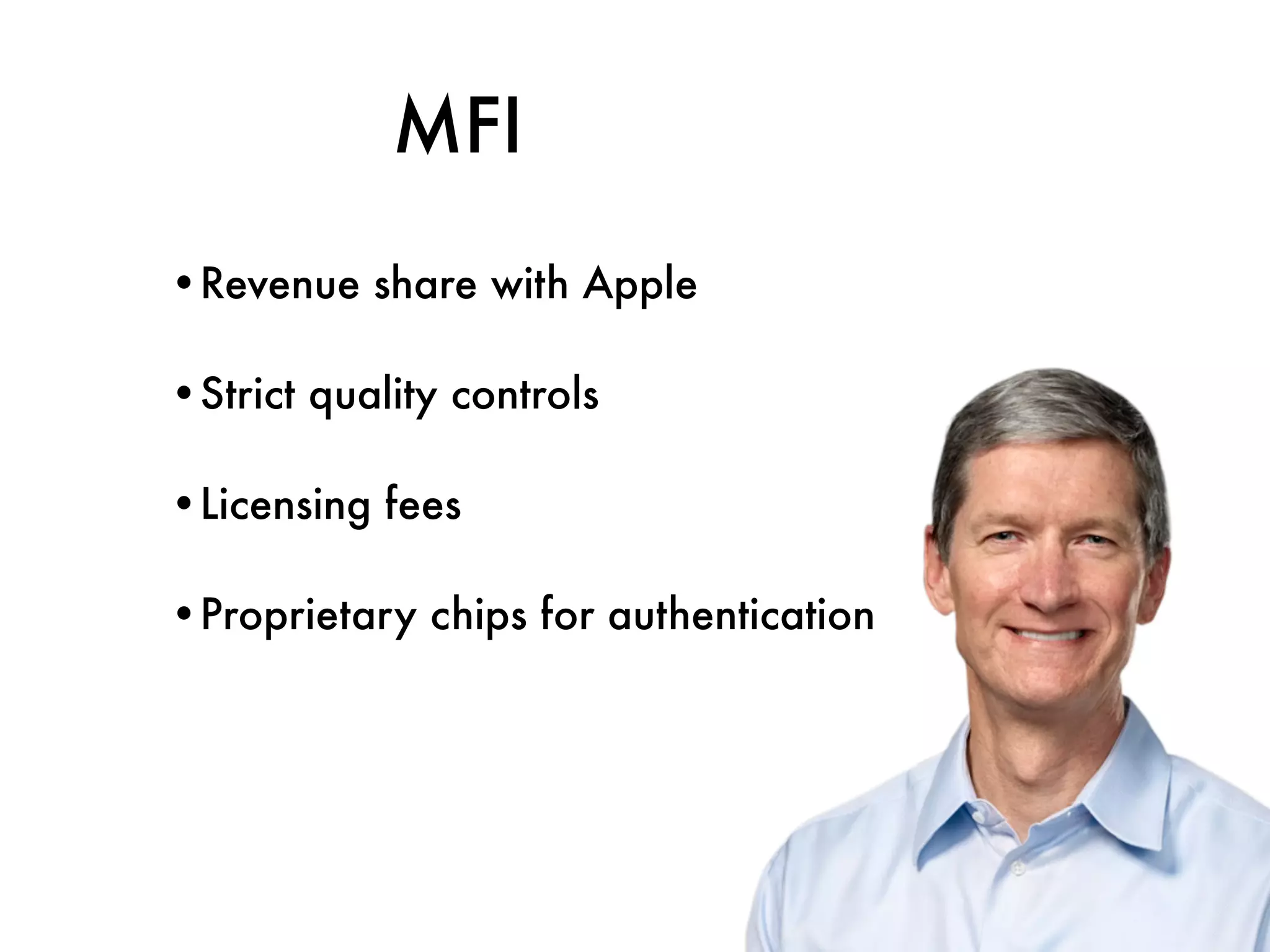 MFI

• Revenue share with Apple

• Strict quality controls

• Licensing fees

• Proprietary chips for authentication